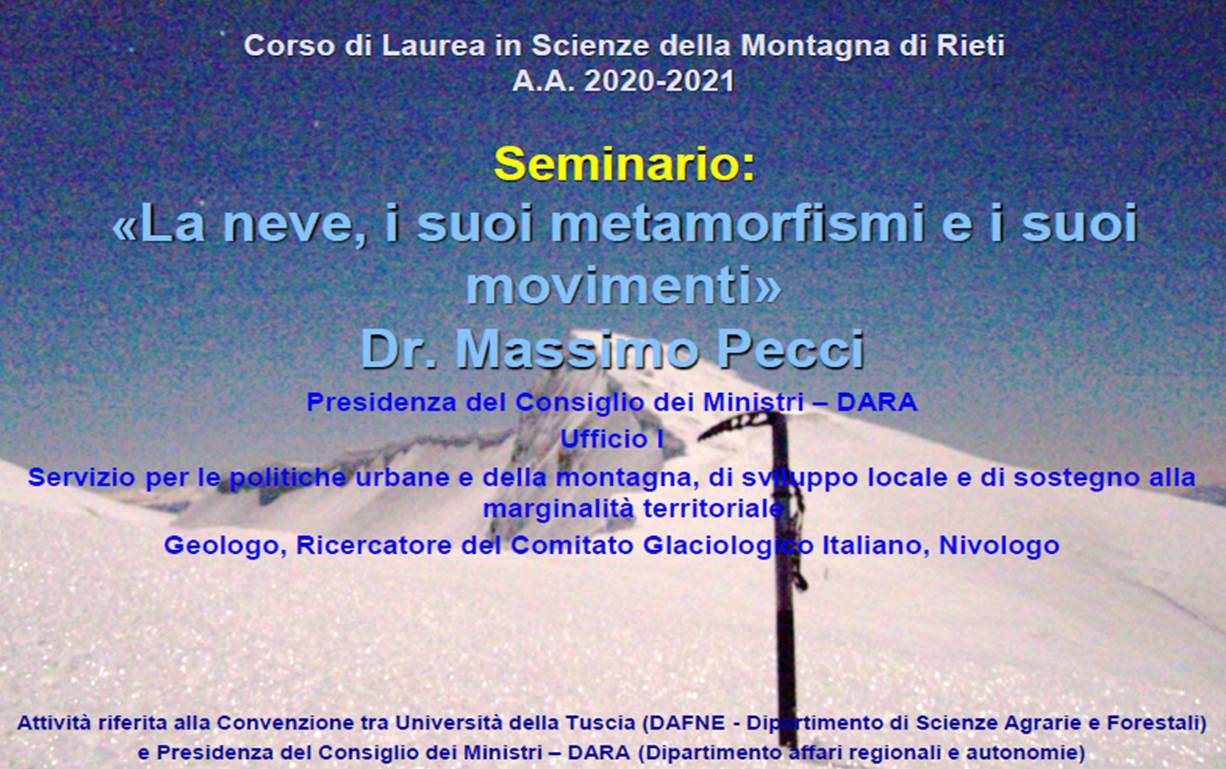 Corso di Laurea in Scienze della Montagna di Rieti
A.A. 2020-2021

Seminario:
«La neve, i suoi metamorfismi e i suoi movimenti»
Dr. Massimo Pecci

Presidenza del Consiglio dei Ministri – DARA
Ufficio I
Servizio per le politiche urbane e della montagna, di sviluppo locale e di sostegno alla marginalità territoriale
Geologo, Ricercatore del Comitato Glaciologico Italiano, Nivologo

Attività riferita alla Convenzione tra Università della Tuscia (DAFNE - Dipartimento di Scienze Agrarie e Forestali) e Presidenza del Consiglio dei Ministri – DARA (Dipartimento affari regionali e autonomie)